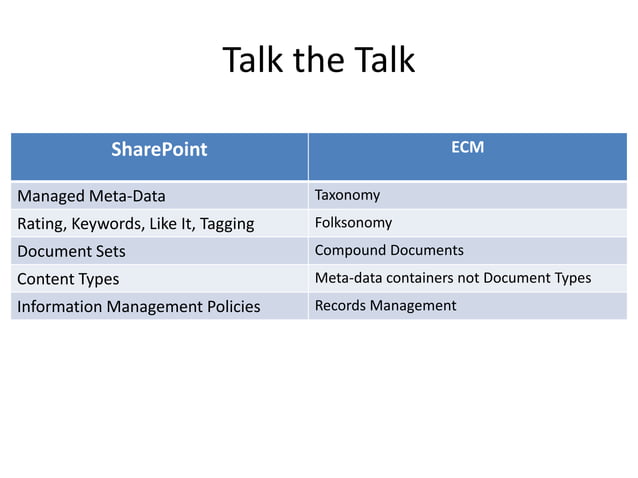 Talk the Talk

| SharePoint | ECM |
|---|---|
| Managed Meta-Data | Taxonomy |
| Rating, Keywords, Like It, Tagging | Folksonomy |
| Document Sets | Compound Documents |
| Content Types | Meta-data containers not Document Types |
| Information Management Policies | Records Management |